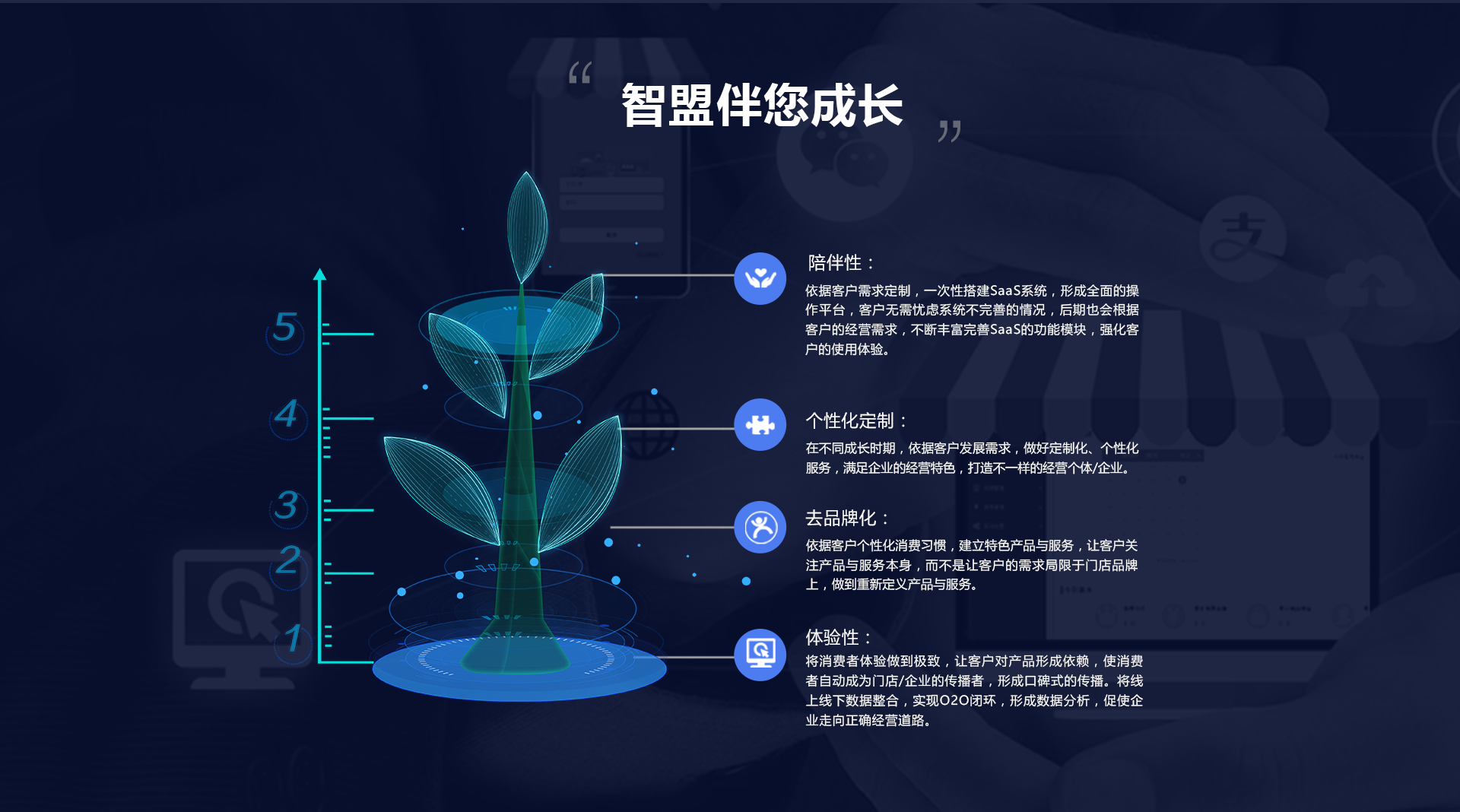 “ 智盟伴您成长 ”

5
4
3
2
1

陪伴性：
依据客户需求定制，一次性搭建SaaS系统，形成全面的操作平台，客户无需忧虑系统不完善的情况，后期也会根据客户的经营需求，不断丰富完善SaaS的功能模块，强化客户的使用体验。

个性化定制：
在不同成长时期，依据客户发展需求，做好定制化、个性化服务，满足企业的经营特色，打造不一样的经营个体/企业。

去品牌化：
依据客户个性化消费习惯，建立特色产品与服务，让客户关注产品与服务本身，而不是让客户的需求局限于门店品牌上，做到重新定义产品与服务。

体验性：
将消费者体验做到极致，让客户对产品形成依赖，使消费者自动成为门店/企业的传播者，形成口碑式的传播。将线上线下数据整合，实现O2O闭环，形成数据分析，促使企业走向正确经营道路。